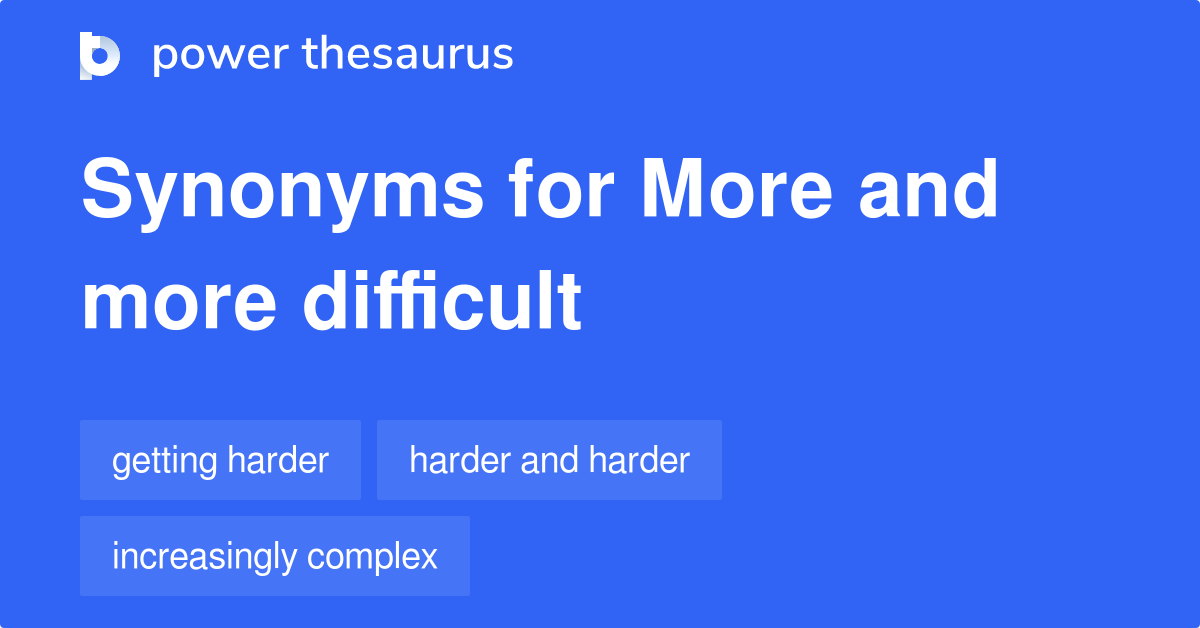 power thesaurus

Synonyms for More and more difficult

getting harder

harder and harder

increasingly complex